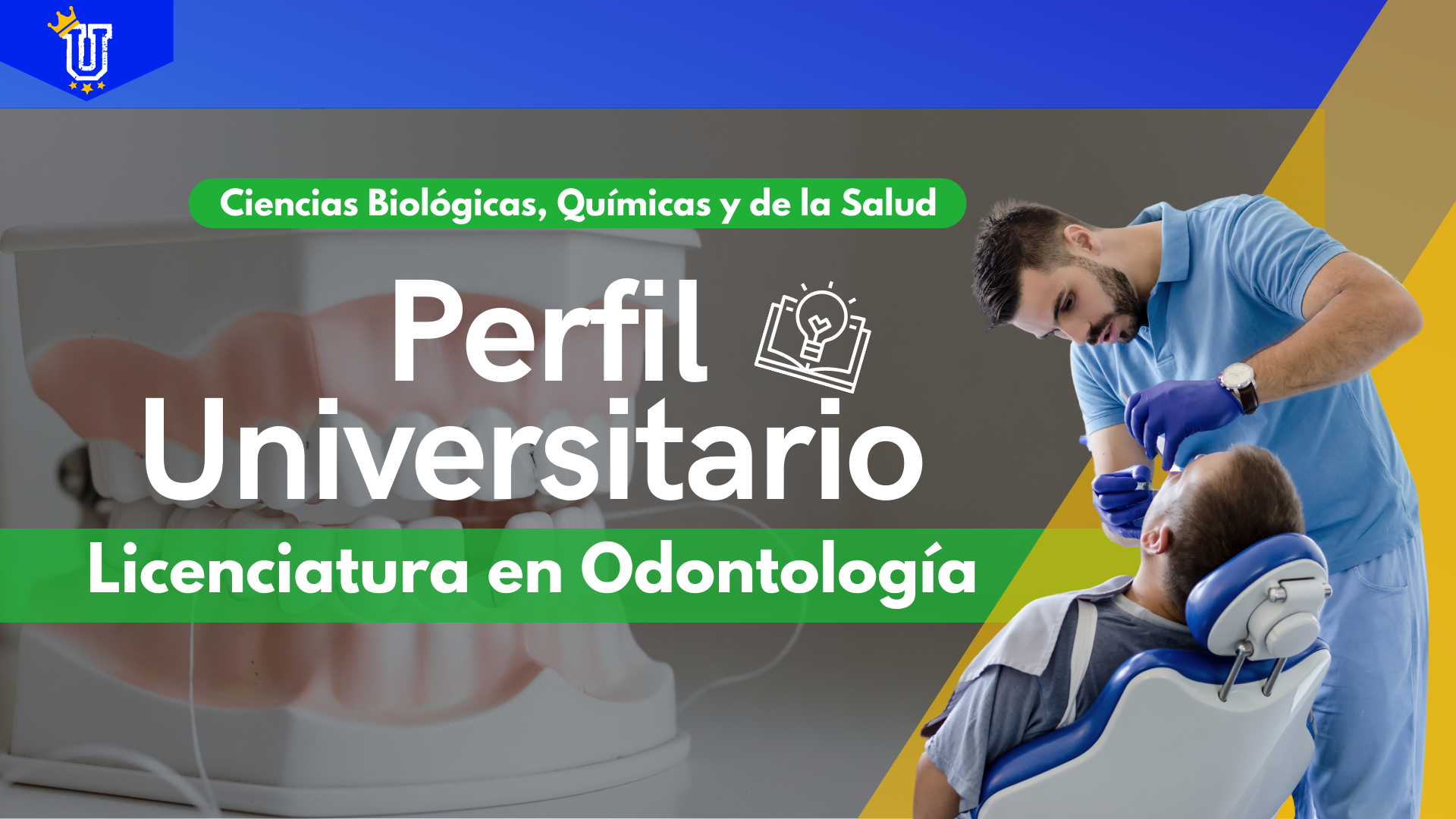 U

Ciencias Biológicas, Químicas y de la Salud

Perfil Universitario

Licenciatura en Odontología